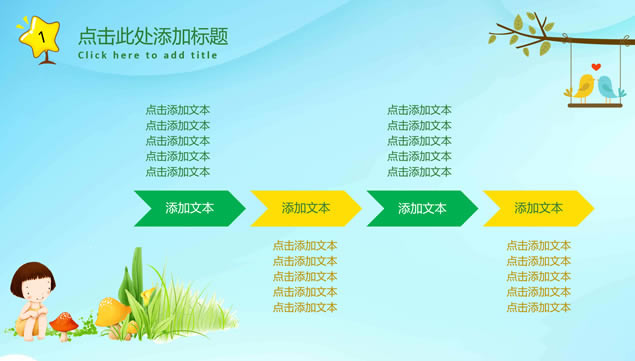 1

点击此处添加标题
Click here to add title

点击添加文本
点击添加文本
点击添加文本
点击添加文本
点击添加文本

点击添加文本
点击添加文本
点击添加文本
点击添加文本
点击添加文本

添加文本

添加文本

添加文本

添加文本

点击添加文本
点击添加文本
点击添加文本
点击添加文本
点击添加文本

点击添加文本
点击添加文本
点击添加文本
点击添加文本
点击添加文本